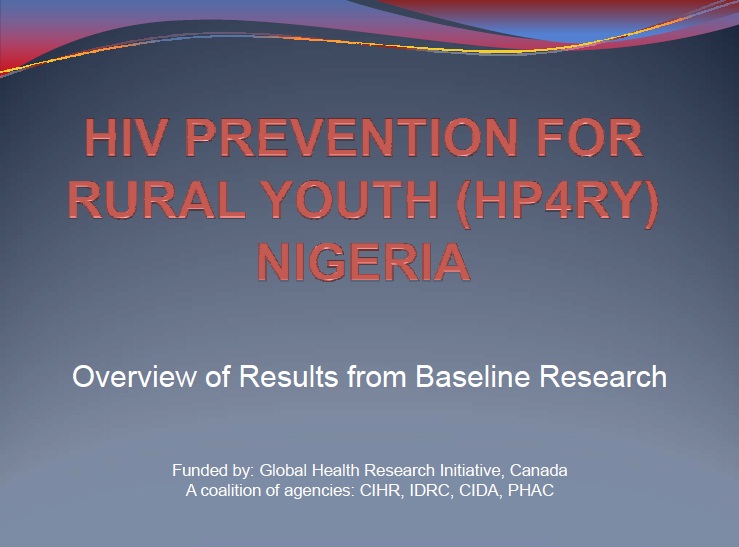 HIV PREVENTION FOR RURAL YOUTH (HP4RY) NIGERIA

Overview of Results from Baseline Research

Funded by: Global Health Research Initiative, Canada
A coalition of agencies: CIHR, IDRC, CIDA, PHAC